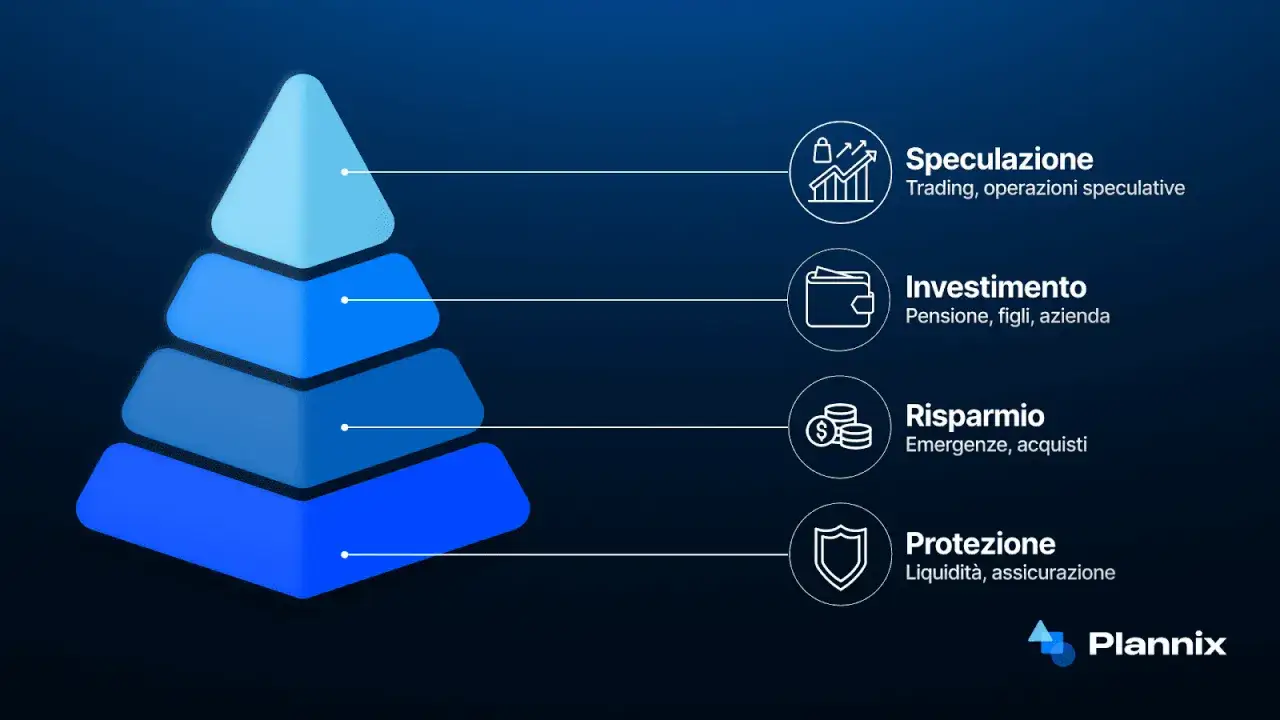 Speculazione
Trading, operazioni speculative

Investimento
Pensione, figli, azienda

Risparmio
Emergenze, acquisti

Protezione
Liquidità, assicurazione

Plannix